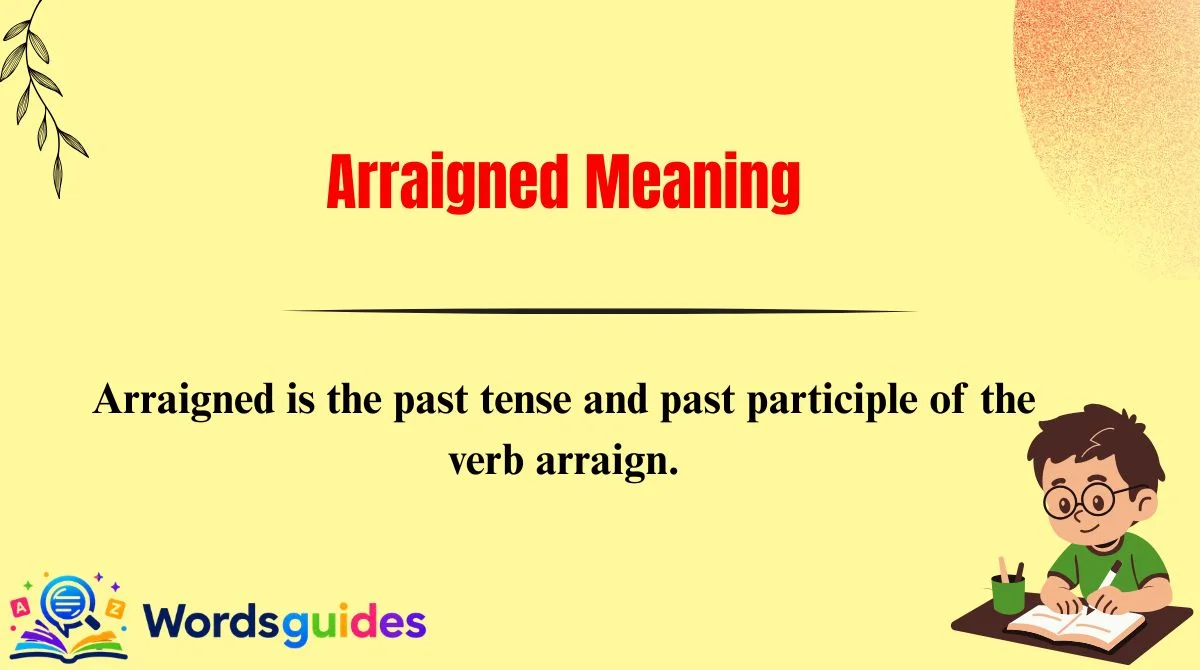 Arraigned Meaning

Arraigned is the past tense and past participle of the verb arraign.

A Z Wordsguides